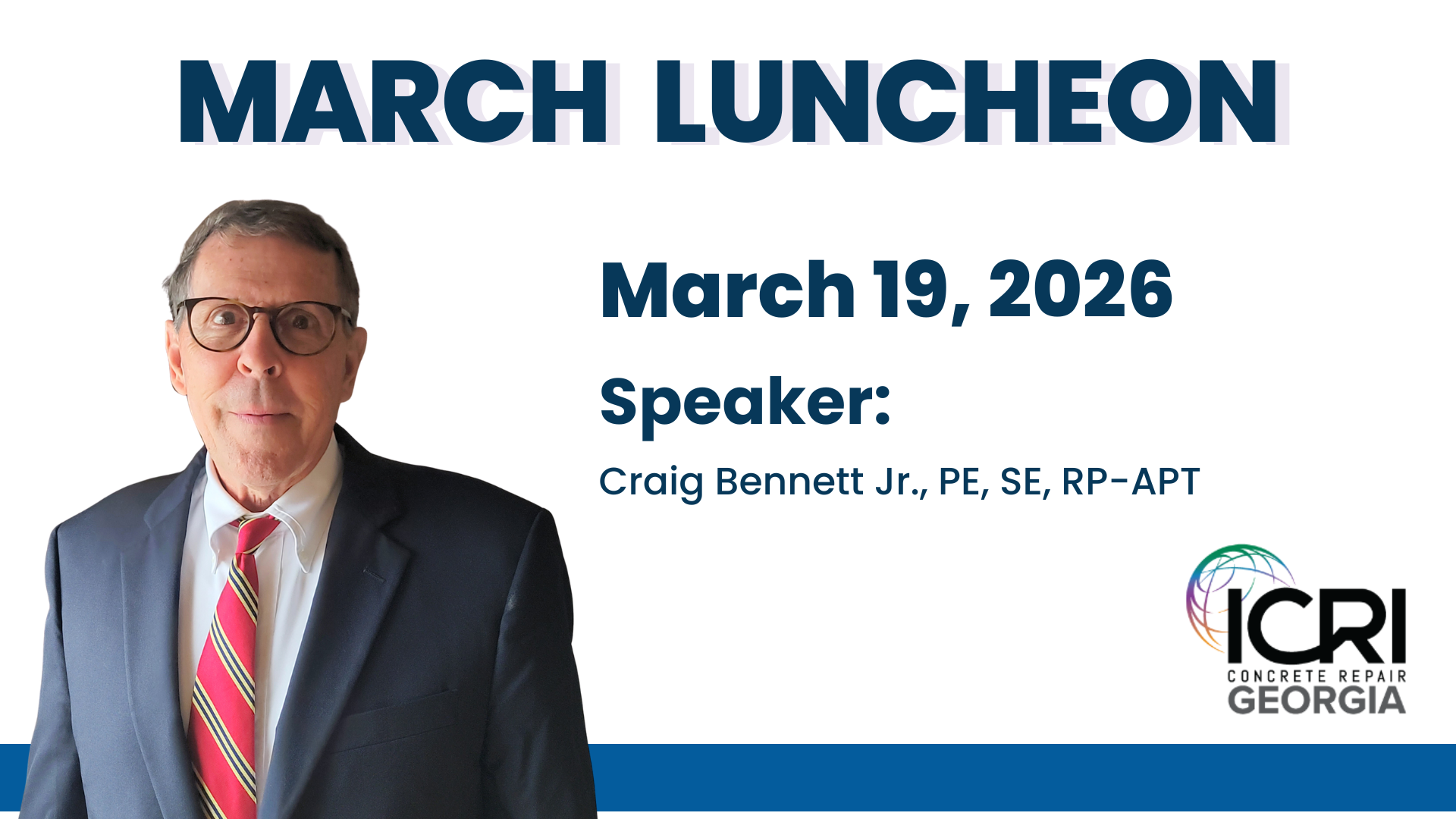 MARCH LUNCHEON

March 19, 2026

Speaker:

Craig Bennett Jr., PE, SE, RP-APT

ICRI
CONCRETE REPAIR
GEORGIA